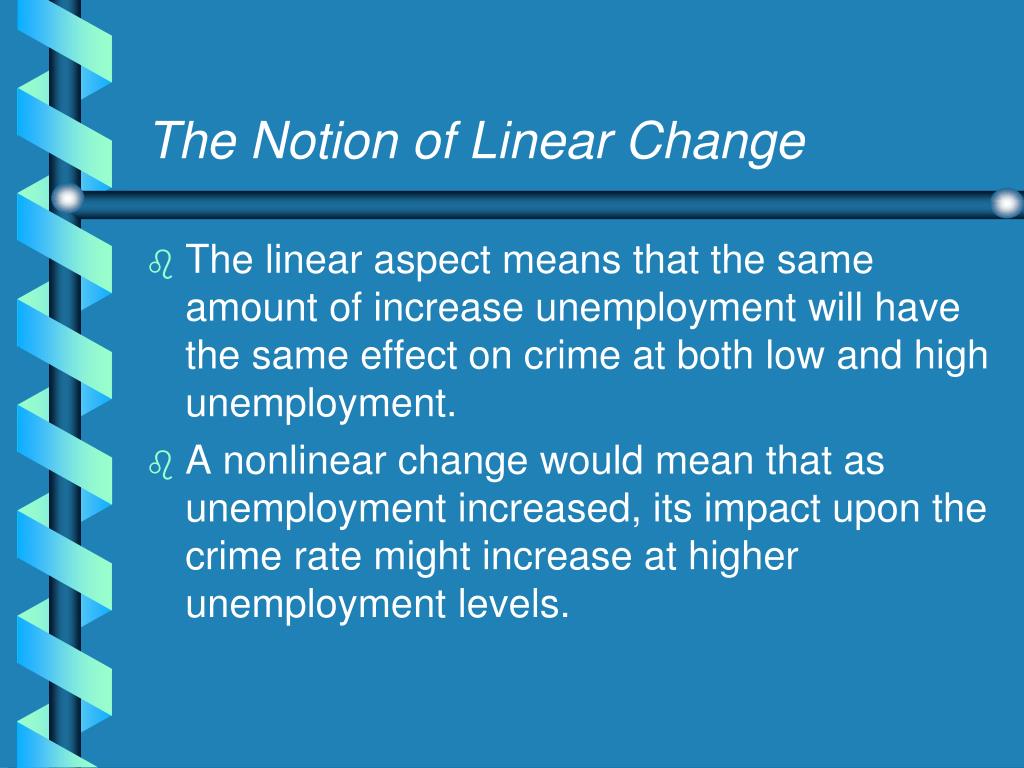 The Notion of Linear Change

The linear aspect means that the same amount of increase unemployment will have the same effect on crime at both low and high unemployment.

A nonlinear change would mean that as unemployment increased, its impact upon the crime rate might increase at higher unemployment levels.